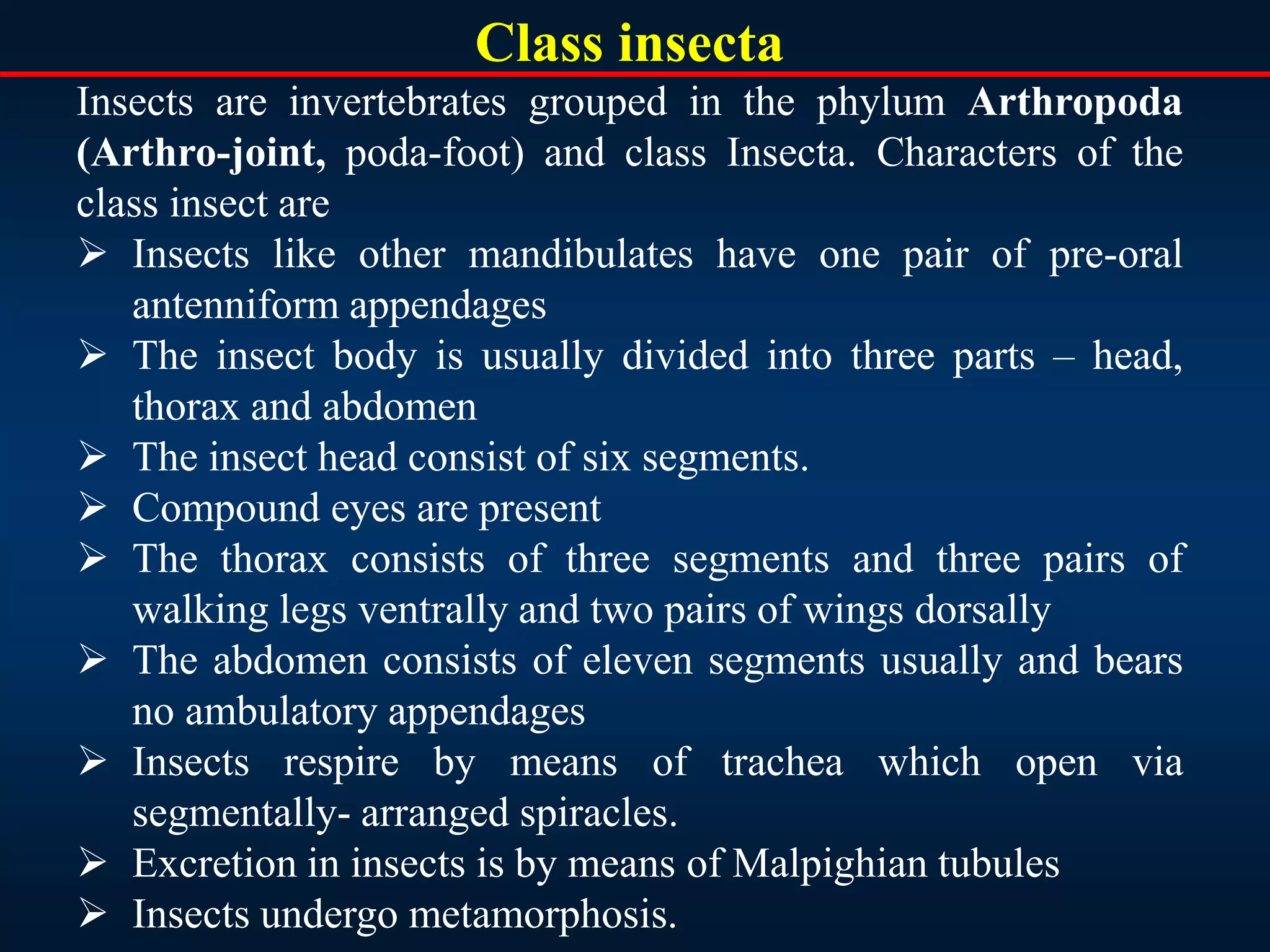 Class insecta

Insects are invertebrates grouped in the phylum Arthropoda (Arthro-joint, poda-foot) and class Insecta. Characters of the class insect are

➢ Insects like other mandibulates have one pair of pre-oral antenniform appendages
➢ The insect body is usually divided into three parts – head, thorax and abdomen
➢ The insect head consist of six segments.
➢ Compound eyes are present
➢ The thorax consists of three segments and three pairs of walking legs ventrally and two pairs of wings dorsally
➢ The abdomen consists of eleven segments usually and bears no ambulatory appendages
➢ Insects respire by means of trachea which open via segmentally- arranged spiracles.
➢ Excretion in insects is by means of Malpighian tubules
➢ Insects undergo metamorphosis.